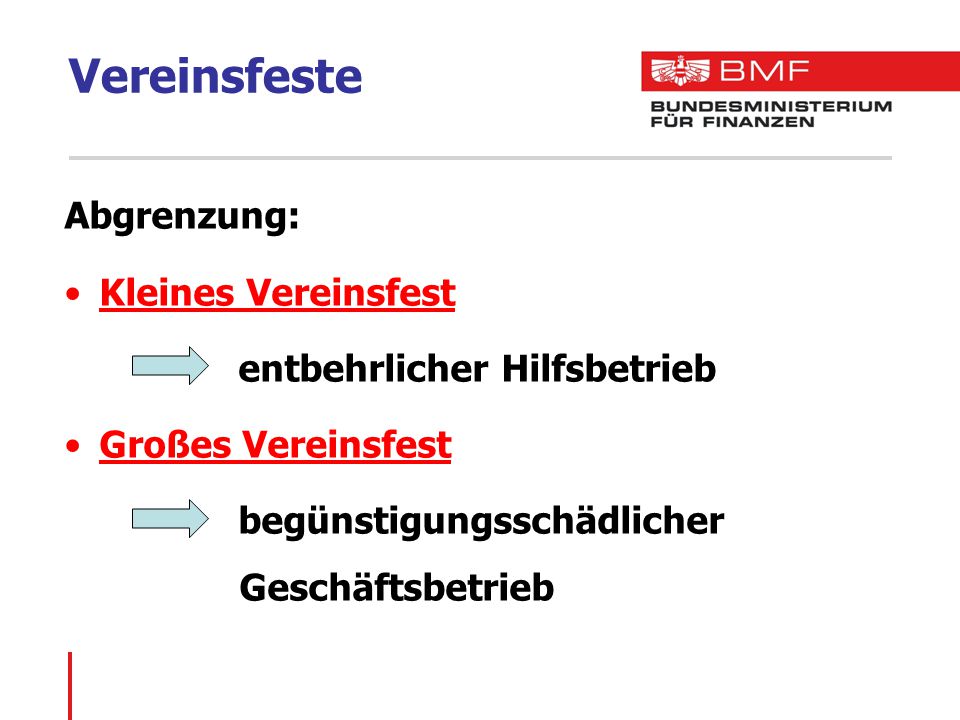 Vereinsfeste

BMF
BUNDESMINISTERIUM
FÜR FINANZEN

Abgrenzung:

• Kleines Vereinsfest

entbehrlicher Hilfsbetrieb

• Großes Vereinsfest

begünstigungsschädlicher Geschäftsbetrieb